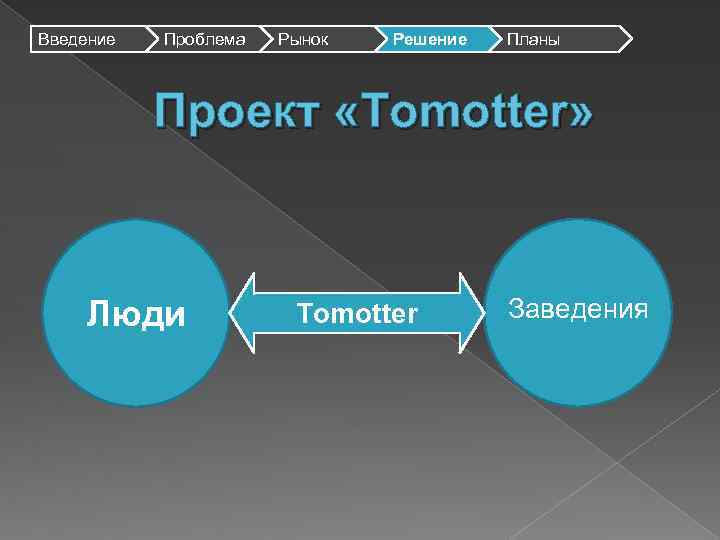 Введение Проблема Рынок Решение Планы

Проект «Tomotter»

Люди

Tomotter

Заведения